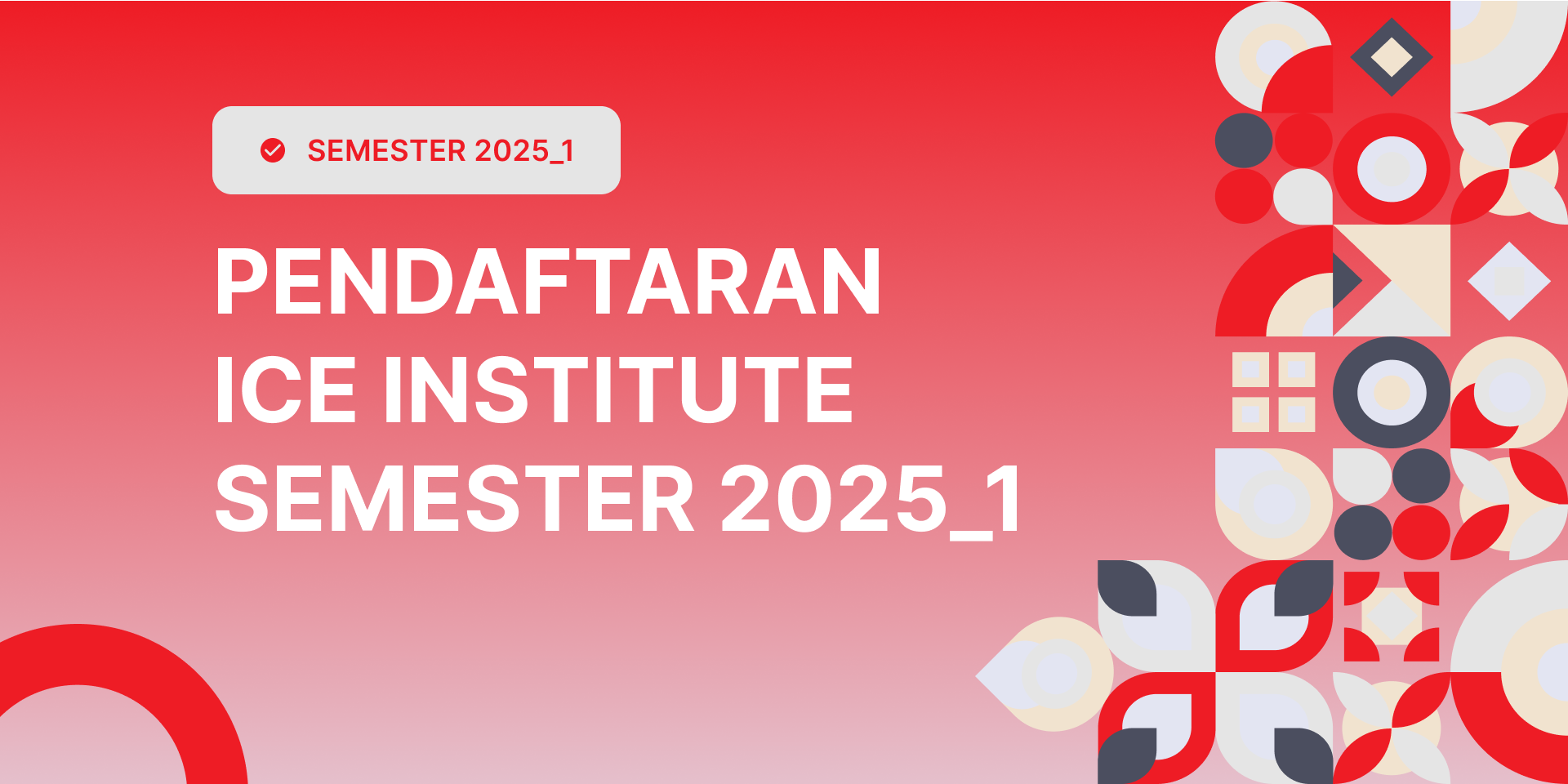 SEMESTER 2025_1

PENDAFTARAN ICE INSTITUTE SEMESTER 2025_1